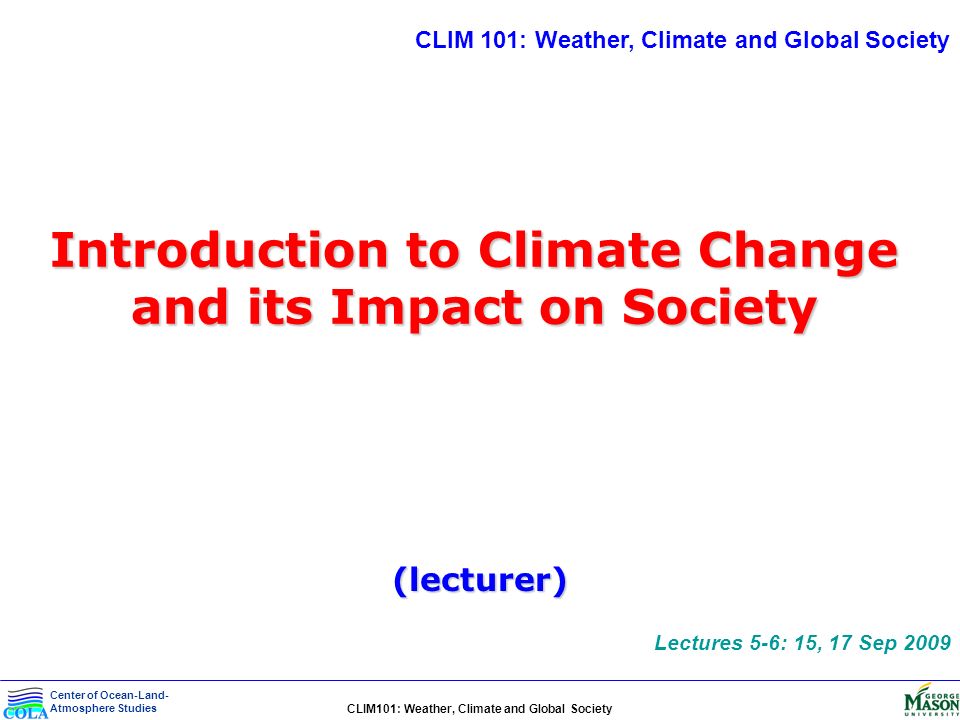 CLIM 101: Weather, Climate and Global Society

Introduction to Climate Change and its Impact on Society

(lecturer)

Lectures 5-6: 15, 17 Sep 2009

COLA Center of Ocean-Land-Atmosphere Studies

CLIM101: Weather, Climate and Global Society

GEORGE MASON UNIVERSITY